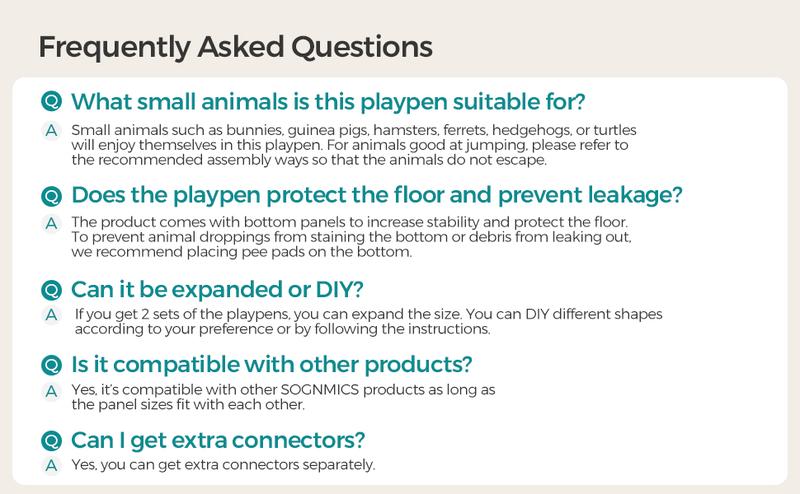 Frequently Asked Questions

Q What small animals is this playpen suitable for?

A Small animals such as bunnies, guinea pigs, hamsters, ferrets, hedgehogs, or turtles will enjoy themselves in this playpen. For animals good at jumping, please refer to the recommended assembly ways so that the animals do not escape.

Q Does the playpen protect the floor and prevent leakage?

A The product comes with bottom panels to increase stability and protect the floor. To prevent animal droppings from staining the bottom or debris from leaking out, we recommend placing pee pads on the bottom.

Q Can it be expanded or DIY?

A If you get 2 sets of the playpens, you can expand the size. You can DIY different shapes according to your preference or by following the instructions.

Q Is it compatible with other products?

A Yes, it's compatible with other SOGNMICS products as long as the panel sizes fit with each other.

Q Can I get extra connectors?

A Yes, you can get extra connectors separately.